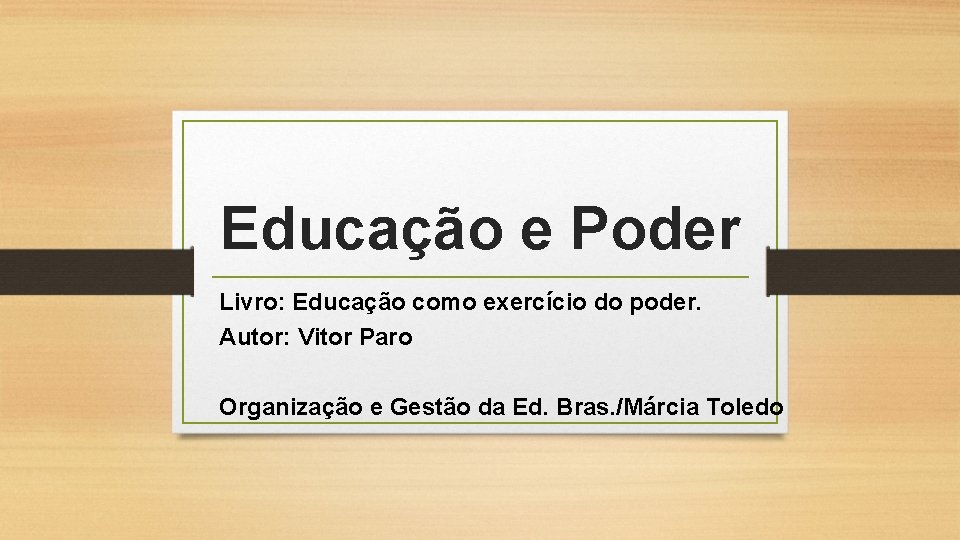 Educação e Poder

Livro: Educação como exercício do poder.
Autor: Vitor Paro

Organização e Gestão da Ed. Bras./Márcia Toledo